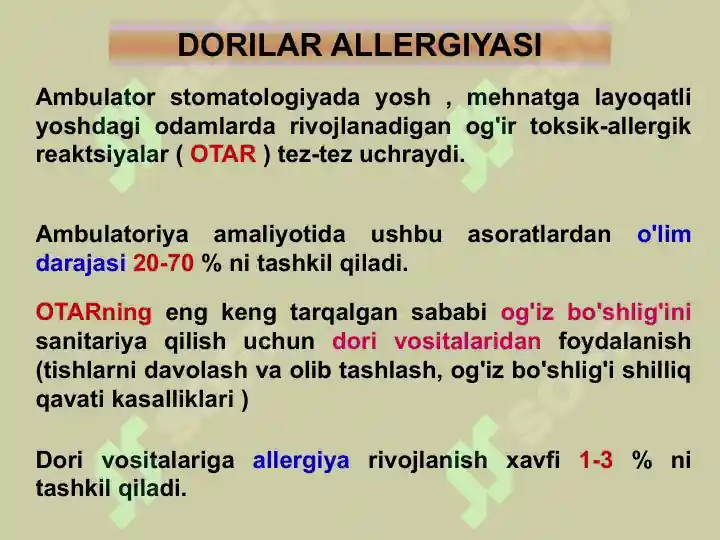 DORILAR ALLERGIYASI

Ambulator stomatologiyada yosh , mehnatga layoqatli yoshdagi odamlarda rivojlanadigan og'ir toksik-allergik reaktsiyalar ( OTAR ) tez-tez uchraydi.

Ambulatoriya amaliyotida ushbu asoratlardan o'lim darajasi 20-70 % ni tashkil qiladi.

OTARning eng keng tarqalgan sababi og'iz bo'shlig'ini sanitariya qilish uchun dori vositalaridan foydalanish (tishlarni davolash va olib tashlash, og'iz bo'shlig'i shilliq qavati kasalliklari )

Dori vositalariga allergiya rivojlanish xavfi 1-3 % ni tashkil qiladi.